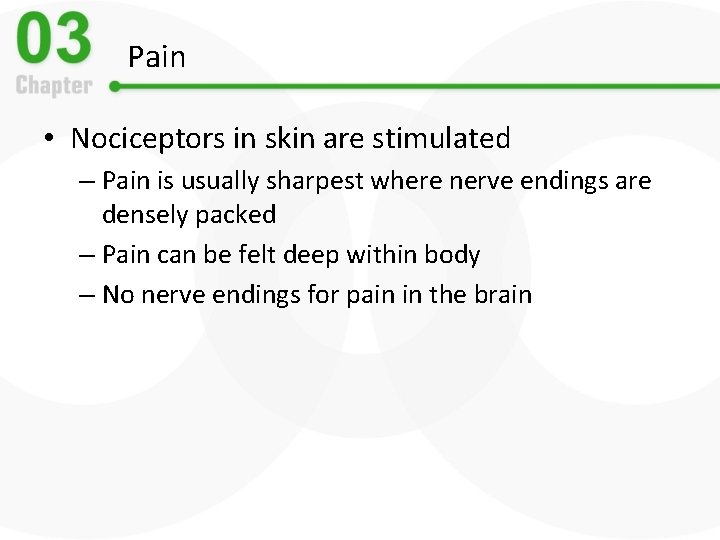 03
Chapter

Pain

• Nociceptors in skin are stimulated
– Pain is usually sharpest where nerve endings are densely packed
– Pain can be felt deep within body
– No nerve endings for pain in the brain